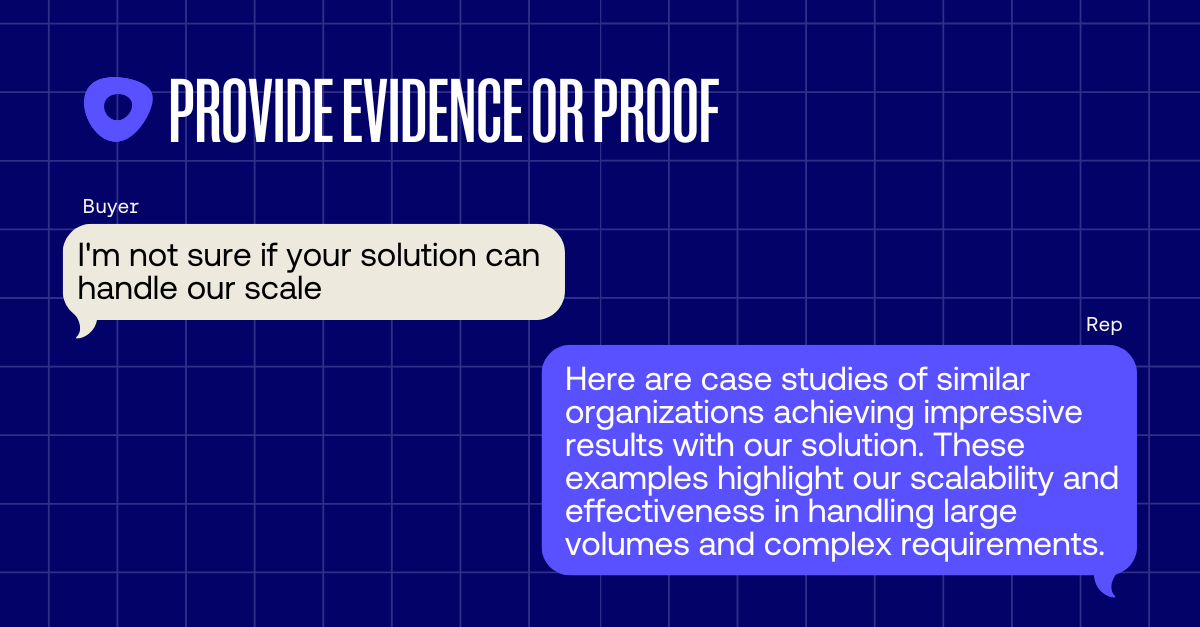 PROVIDE EVIDENCE OR PROOF

Buyer

I'm not sure if your solution can handle our scale

Rep

Here are case studies of similar organizations achieving impressive results with our solution. These examples highlight our scalability and effectiveness in handling large volumes and complex requirements.